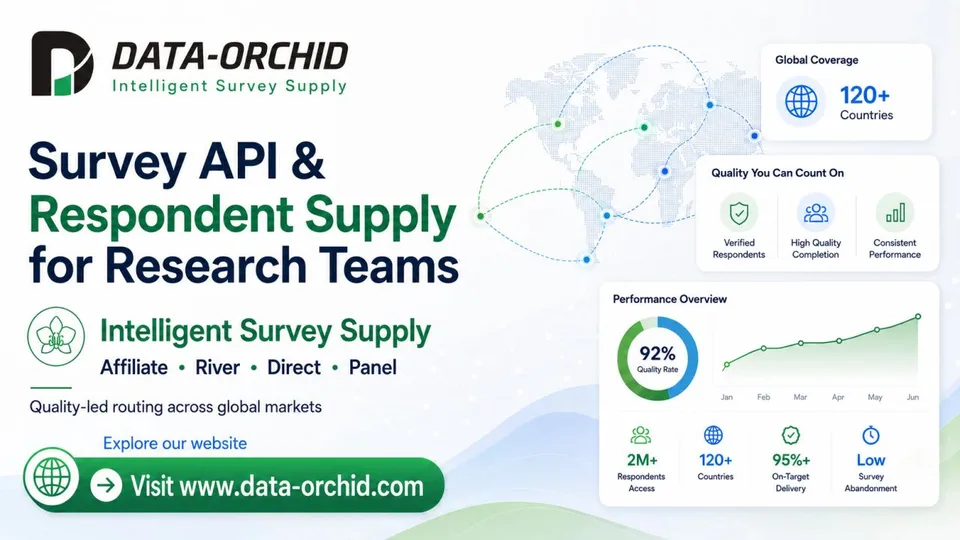 DATA-ORCHID
Intelligent Survey Supply

Survey API & Respondent Supply for Research Teams

Intelligent Survey Supply
Affiliate • River • Direct • Panel

Quality-led routing across global markets

Explore our website

Visit www.data-orchid.com

Global Coverage
120+
Countries

Quality You Can Count On
Verified Respondents
High Quality Completion
Consistent Performance

Performance Overview
92%
Quality Rate
Jan Feb Mar Apr May Jun

2M+
Respondents Access

120+
Countries

95%+
On-Target Delivery

Low
Survey Abandonment